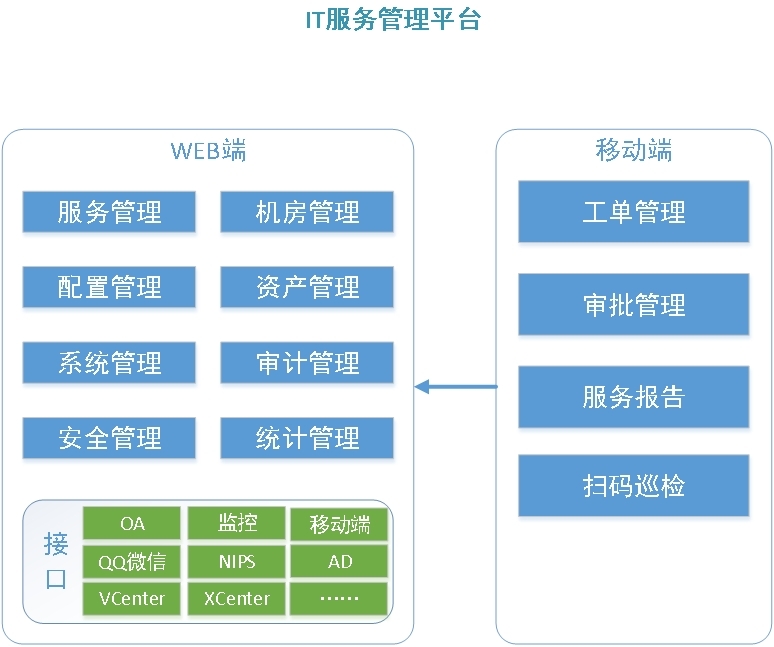 IT服务管理平台

WEB端

服务管理
机房管理
配置管理
资产管理
系统管理
审计管理
安全管理
统计管理

接口

OA
监控
移动端
QQ微信
NIPS
AD
VCenter
XCenter
……

移动端

工单管理
审批管理
服务报告
扫码巡检